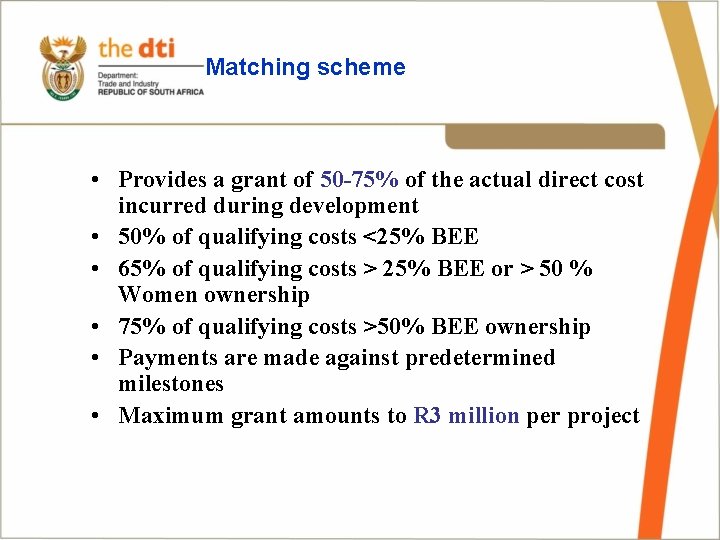 the dti
Department:
Trade and Industry
REPUBLIC OF SOUTH AFRICA

Matching scheme

• Provides a grant of 50-75% of the actual direct cost incurred during development
• 50% of qualifying costs <25% BEE
• 65% of qualifying costs > 25% BEE or > 50 % Women ownership
• 75% of qualifying costs >50% BEE ownership
• Payments are made against predetermined milestones
• Maximum grant amounts to R3 million per project